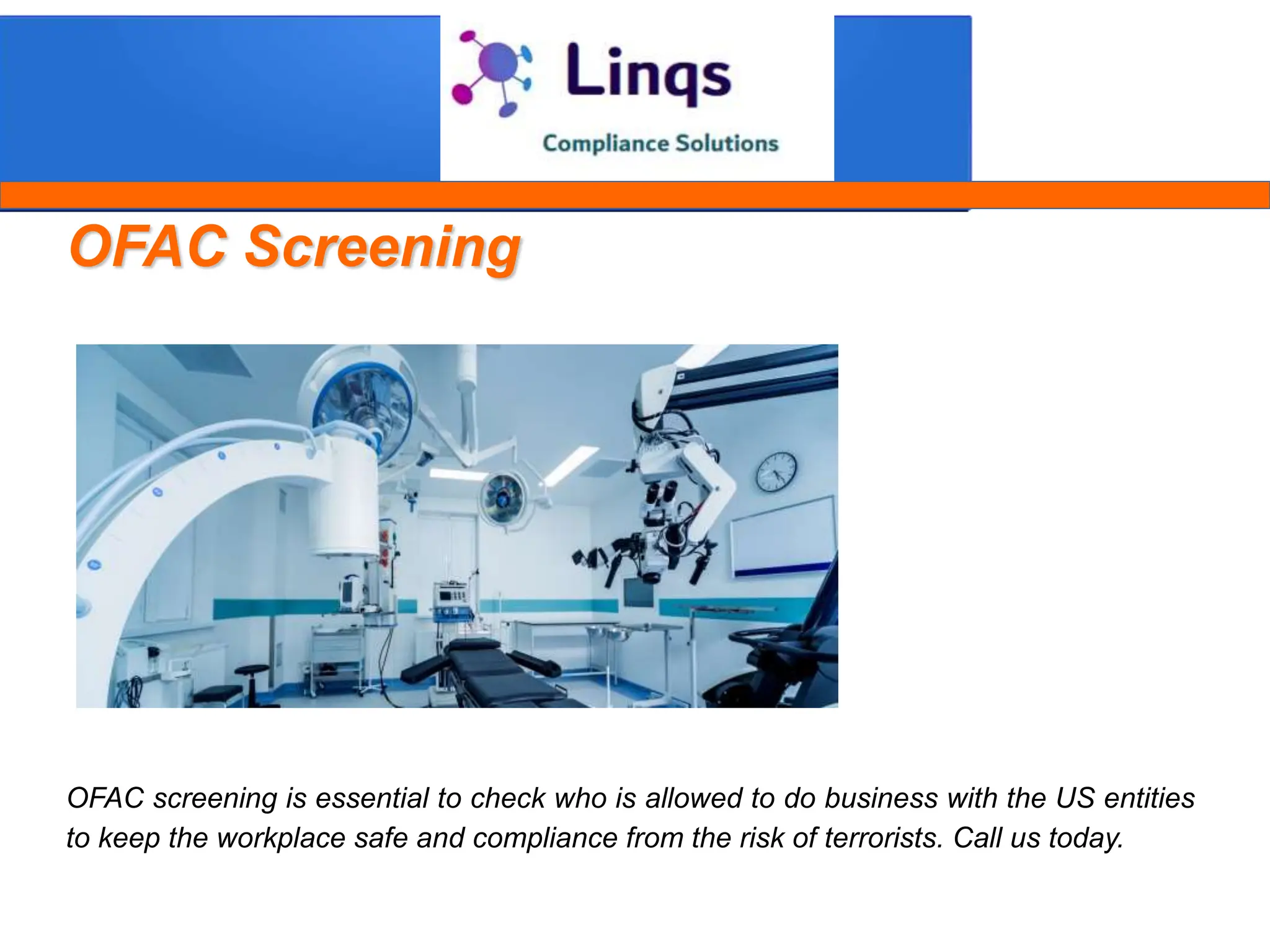 Linqs
Compliance Solutions

OFAC Screening

OFAC screening is essential to check who is allowed to do business with the US entities to keep the workplace safe and compliance from the risk of terrorists. Call us today.